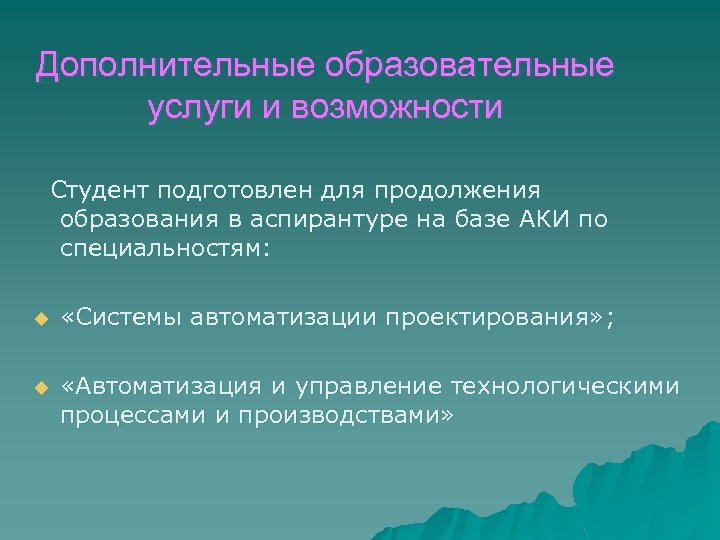 Дополнительные образовательные услуги и возможности

Студент подготовлен для продолжения образования в аспирантуре на базе АКИ по специальностям:

«Системы автоматизации проектирования»;

«Автоматизация и управление технологическими процессами и производствами»